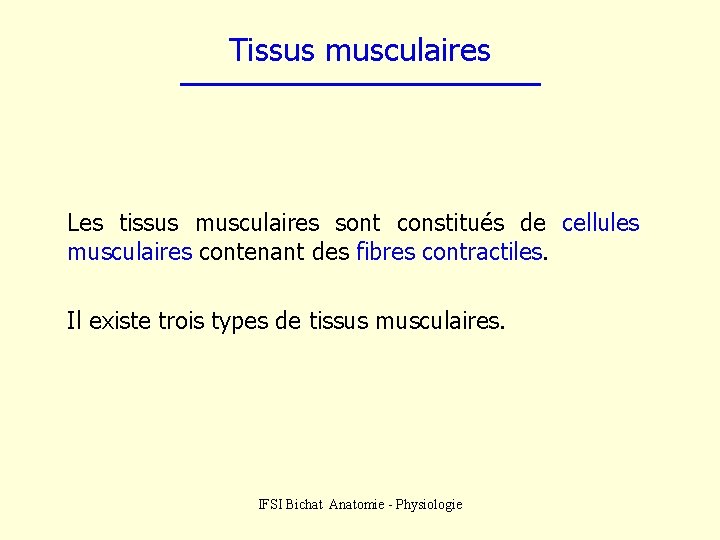 Tissus musculaires

Les tissus musculaires sont constitués de cellules musculaires contenant des fibres contractiles.

Il existe trois types de tissus musculaires.

IFSI Bichat Anatomie - Physiologie